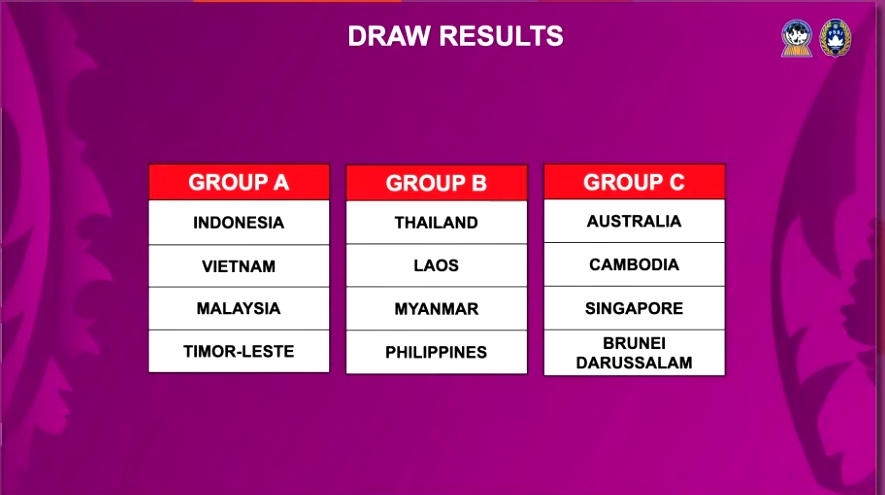 DRAW RESULTS

| GROUP A | GROUP B | GROUP C |
|---|---|---|
| INDONESIA | THAILAND | AUSTRALIA |
| VIETNAM | LAOS | CAMBODIA |
| MALAYSIA | MYANMAR | SINGAPORE |
| TIMOR-LESTE | PHILIPPINES | BRUNEI DARUSSALAM |